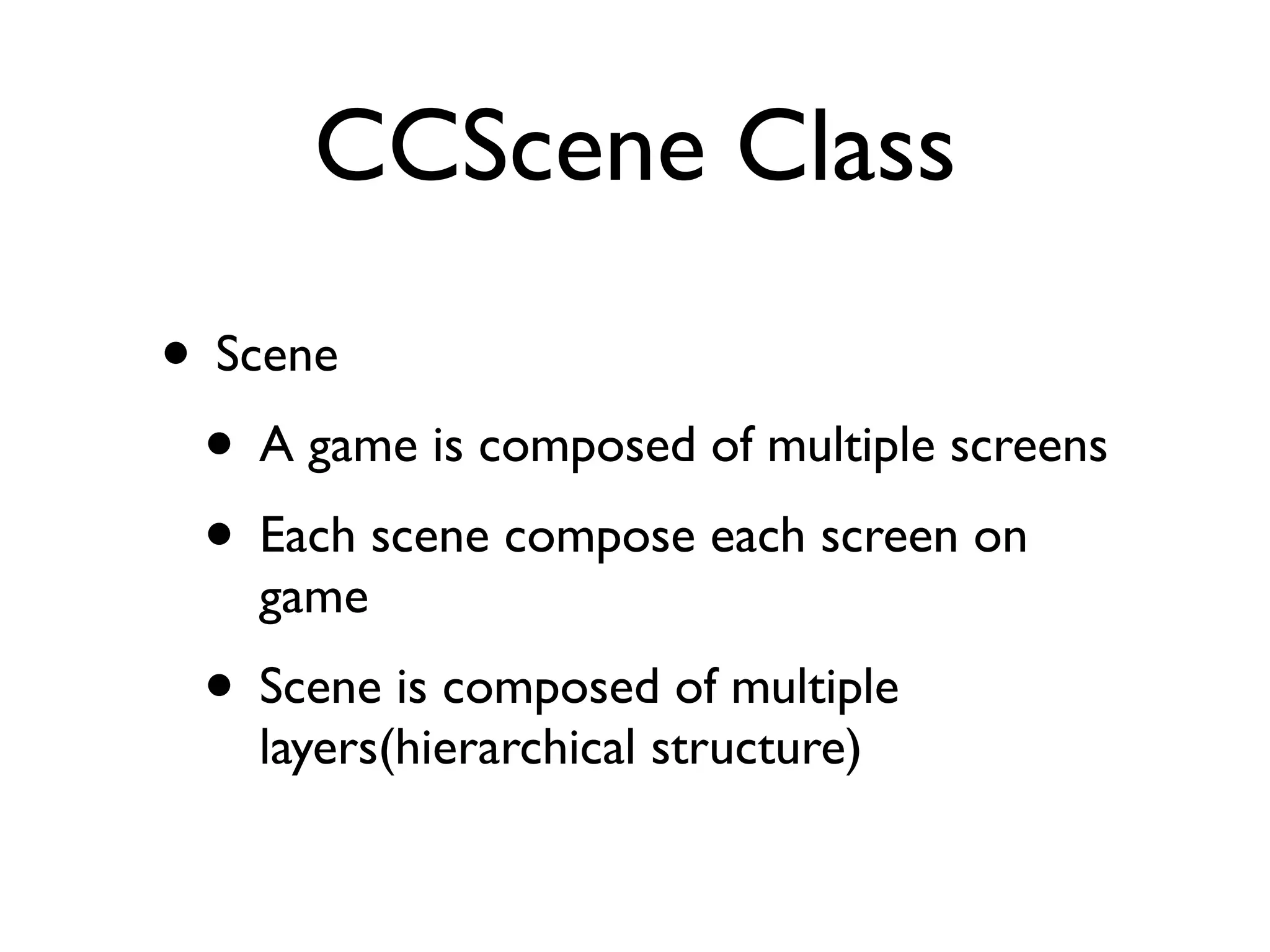 CCScene Class

• Scene
  • A game is composed of multiple screens
  • Each scene compose each screen on game
  • Scene is composed of multiple layers(hierarchical structure)